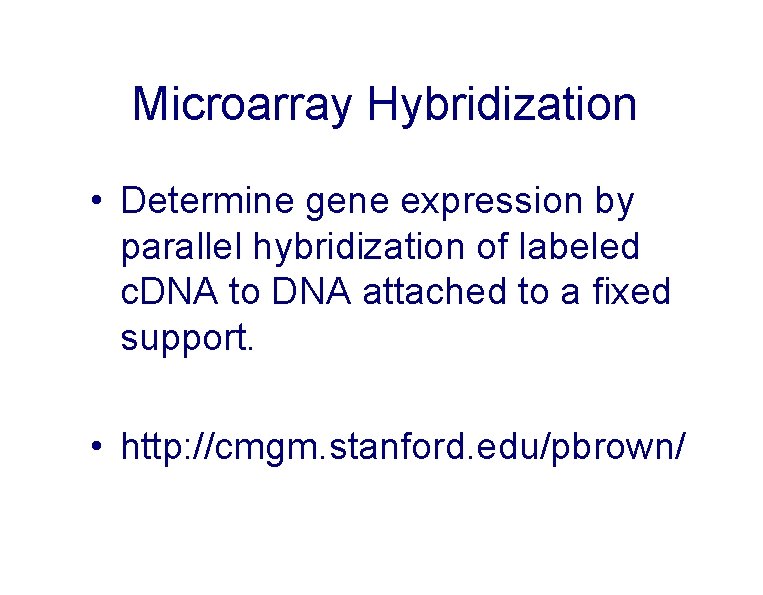 Microarray Hybridization

• Determine gene expression by parallel hybridization of labeled cDNA to DNA attached to a fixed support.

• http://cmgm.stanford.edu/pbrown/